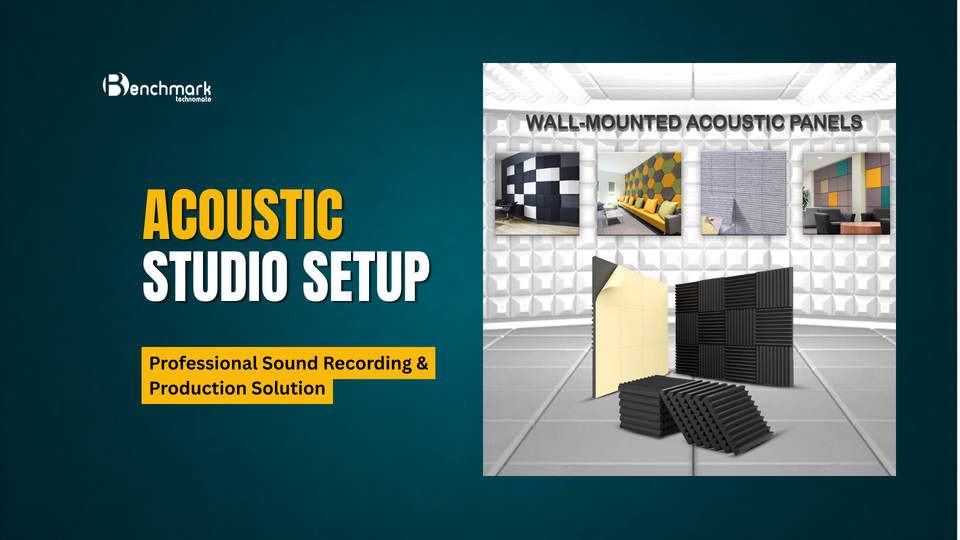 Benchmark
technomate

ACOUSTIC
STUDIO SETUP

Professional Sound Recording &
Production Solution

WALL-MOUNTED ACOUSTIC PANELS